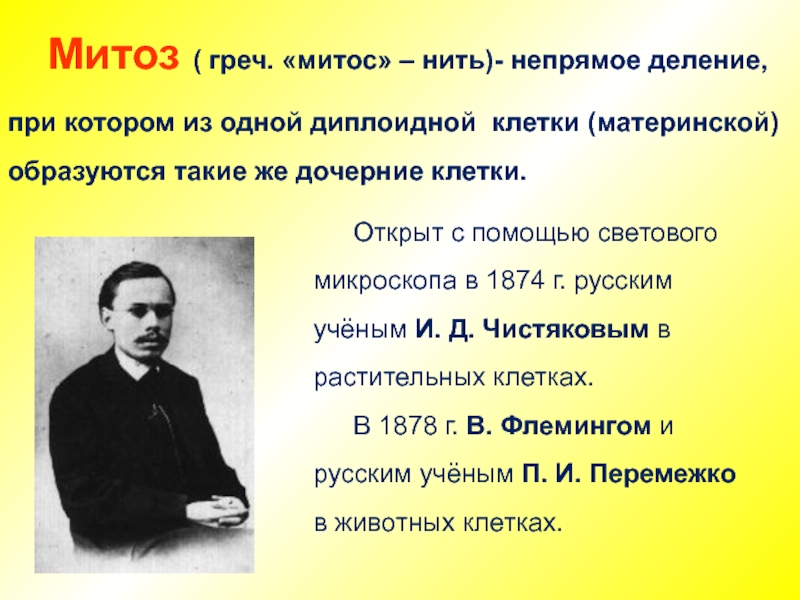 Митоз ( греч. «митос» – нить)- непрямое деление, при котором из одной диплоидной клетки (материнской) образуются такие же дочерние клетки.

Открыт с помощью светового микроскопа в 1874 г. русским учёным И. Д. Чистяковым в растительных клетках.

В 1878 г. В. Флемингом и русским учёным П. И. Перемежко в животных клетках.